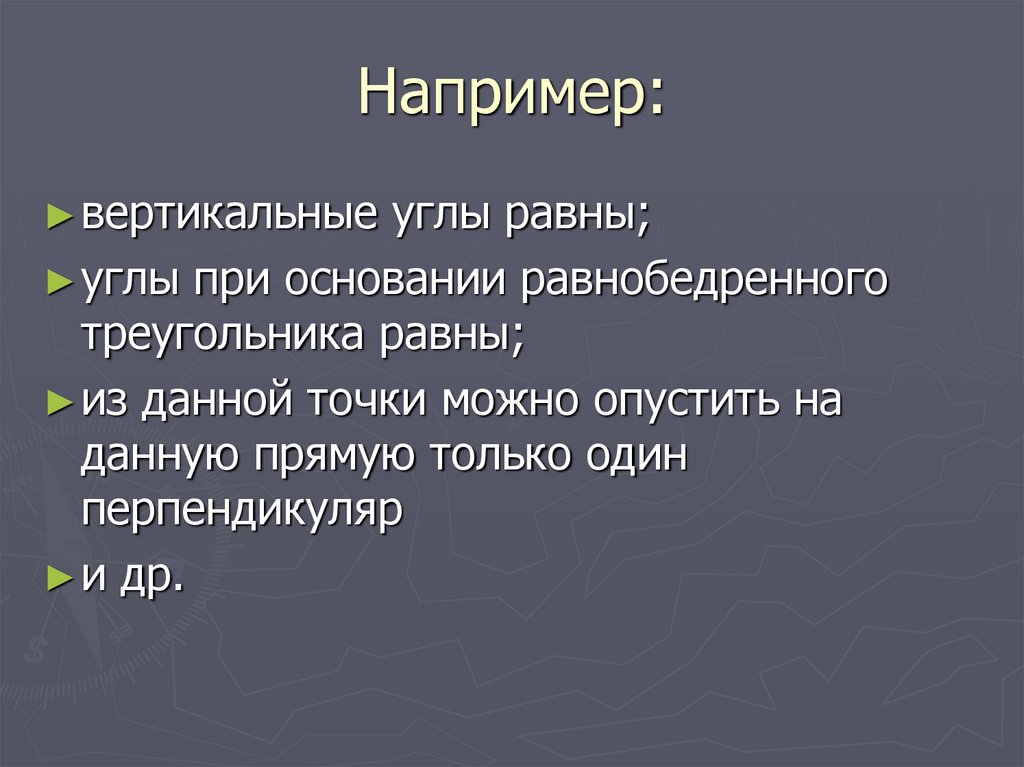 Например:

► вертикальные углы равны;

► углы при основании равнобедренного треугольника равны;

► из данной точки можно опустить на данную прямую только один перпендикуляр

► и др.